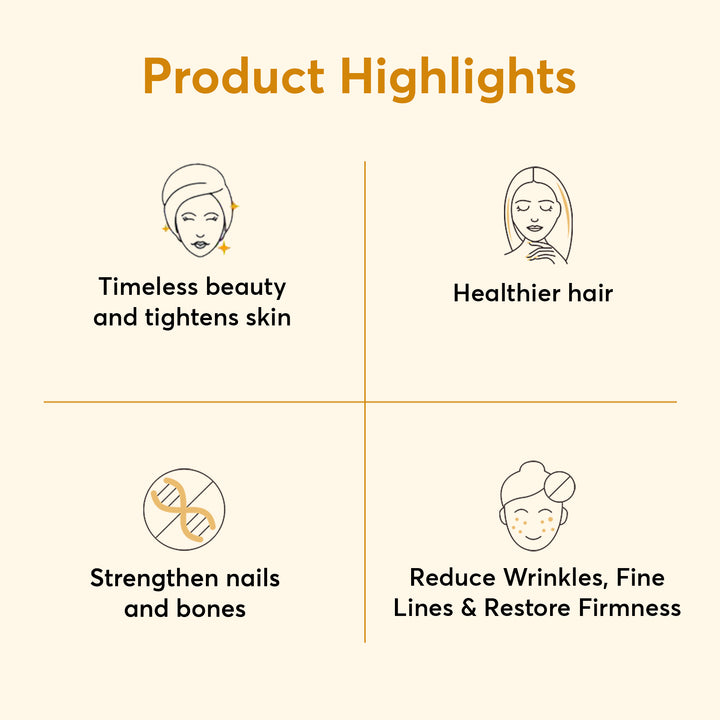 Product Highlights

Timeless beauty and tightens skin

Healthier hair

Strengthen nails and bones

Reduce Wrinkles, Fine Lines & Restore Firmness